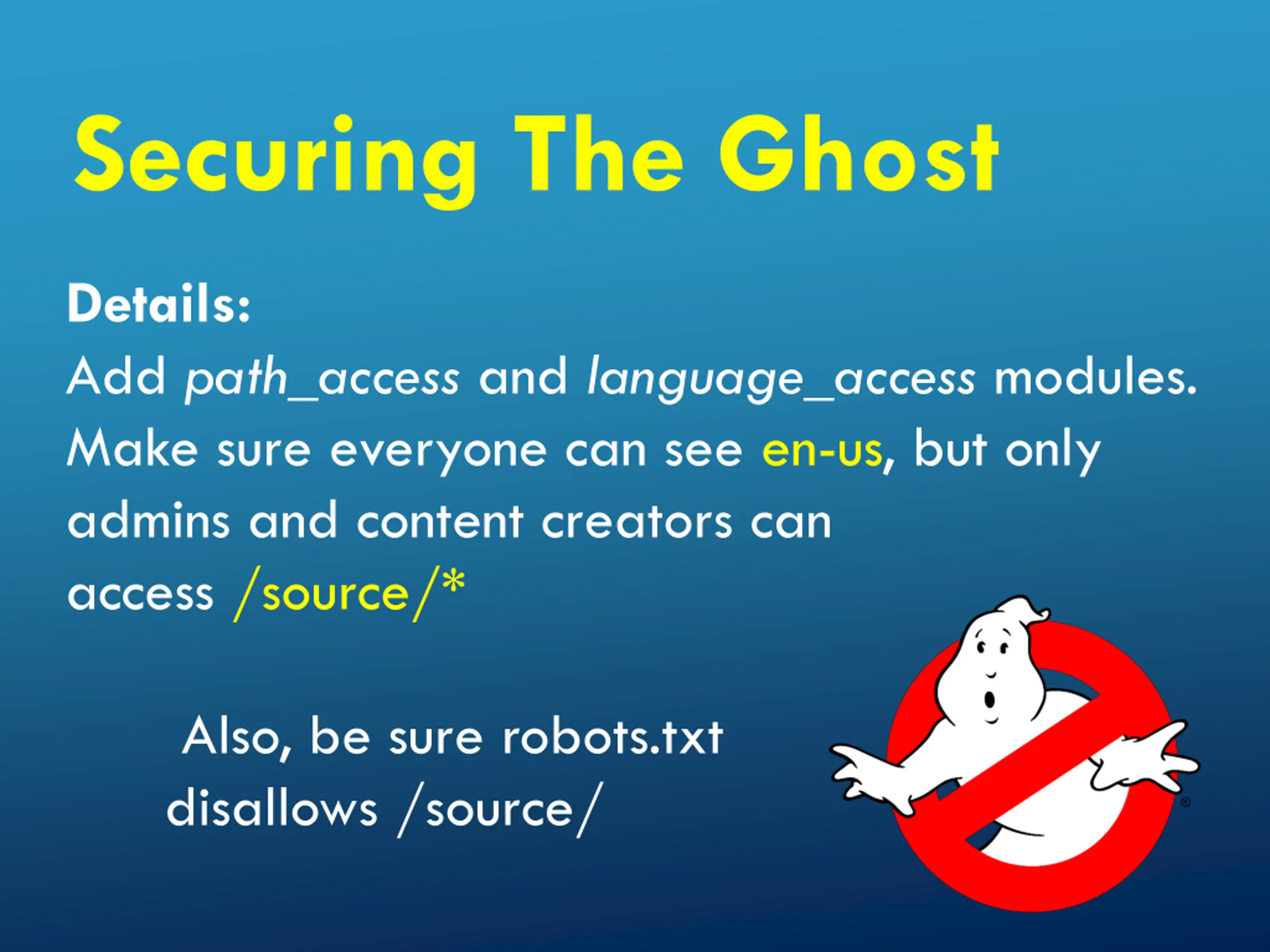 Securing The Ghost

Details:
Add path_access and language_access modules. Make sure everyone can see en-us, but only admins and content creators can access /source/*

Also, be sure robots.txt disallows /source/

®